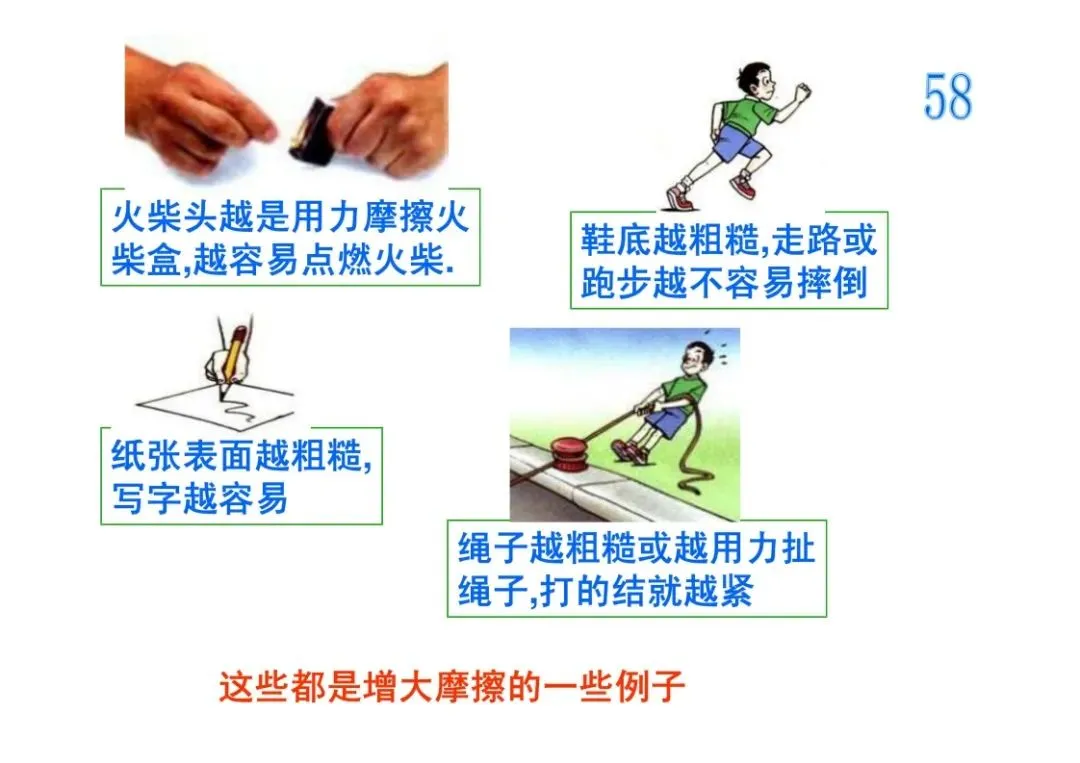 58

火柴头越是用力摩擦火柴盒,越容易点燃火柴.

鞋底越粗糙,走路或跑步越不容易摔倒

纸张表面越粗糙,写字越容易

绳子越粗糙或越用力扯绳子,打的结就越紧

这些都是增大摩擦的一些例子